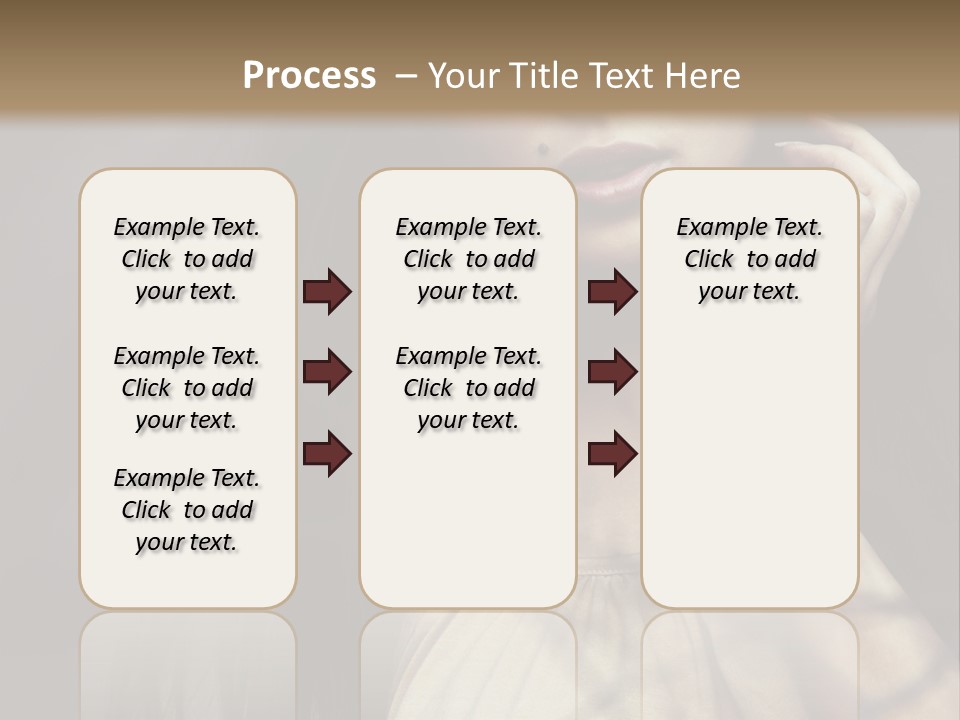 Process – Your Title Text Here

Example Text. Click to add your text.

Example Text. Click to add your text.

Example Text. Click to add your text.

Example Text. Click to add your text.

Example Text. Click to add your text.

Example Text. Click to add your text.